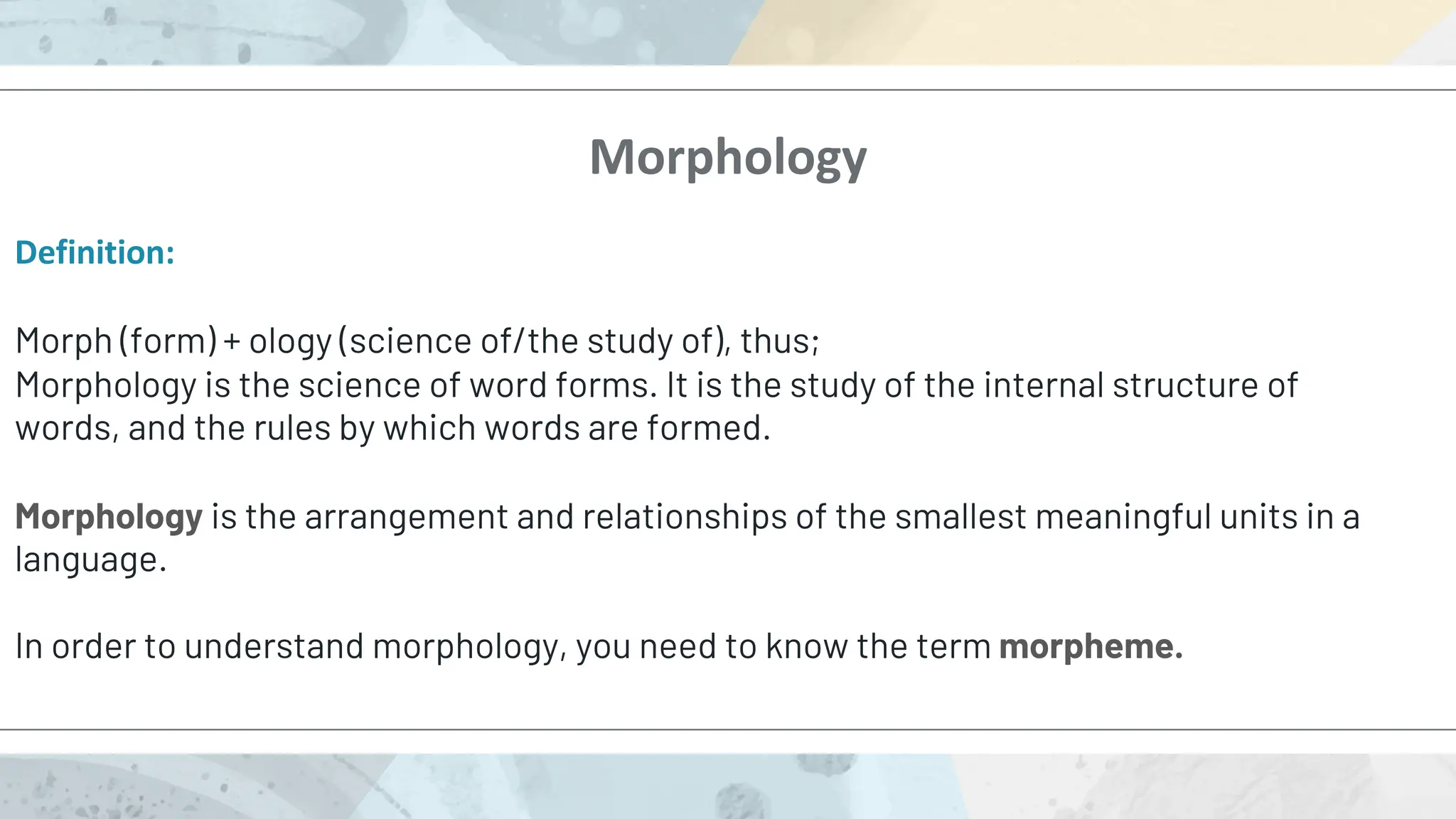 Morphology

Definition:

Morph (form) + ology (science of/the study of), thus;
Morphology is the science of word forms. It is the study of the internal structure of words, and the rules by which words are formed.

Morphology is the arrangement and relationships of the smallest meaningful units in a language.

In order to understand morphology, you need to know the term morpheme.